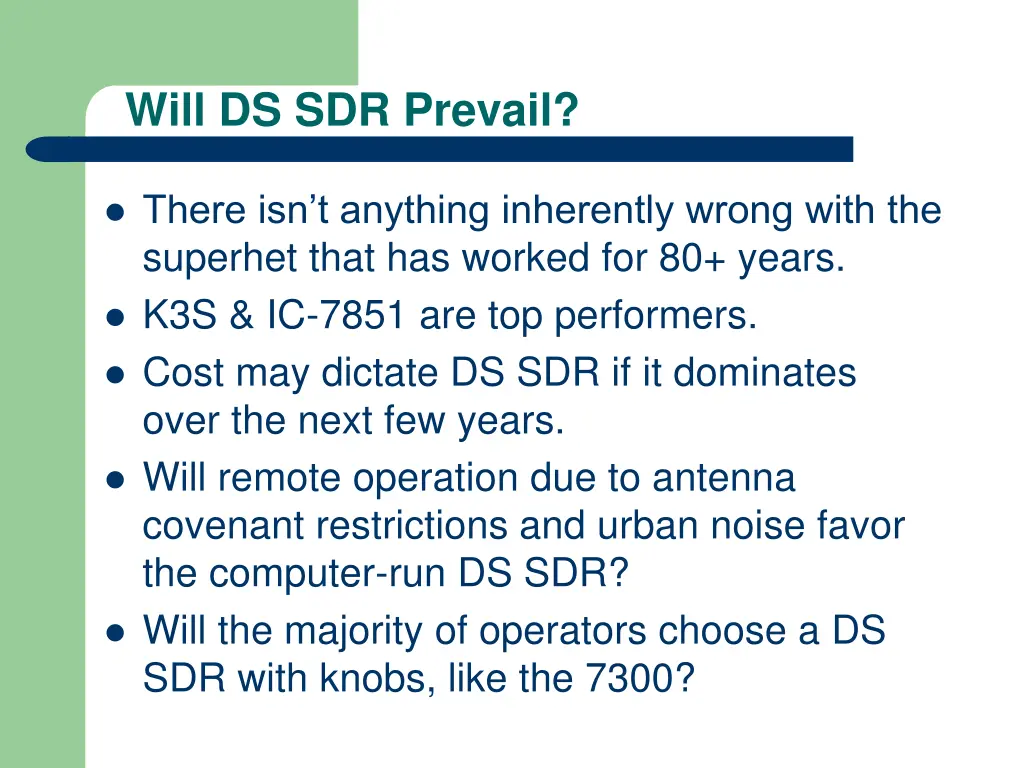 Will DS SDR Prevail?

- There isn’t anything inherently wrong with the superhet that has worked for 80+ years.
- K3S & IC-7851 are top performers.
- Cost may dictate DS SDR if it dominates over the next few years.
- Will remote operation due to antenna covenant restrictions and urban noise favor the computer-run DS SDR?
- Will the majority of operators choose a DS SDR with knobs, like the 7300?